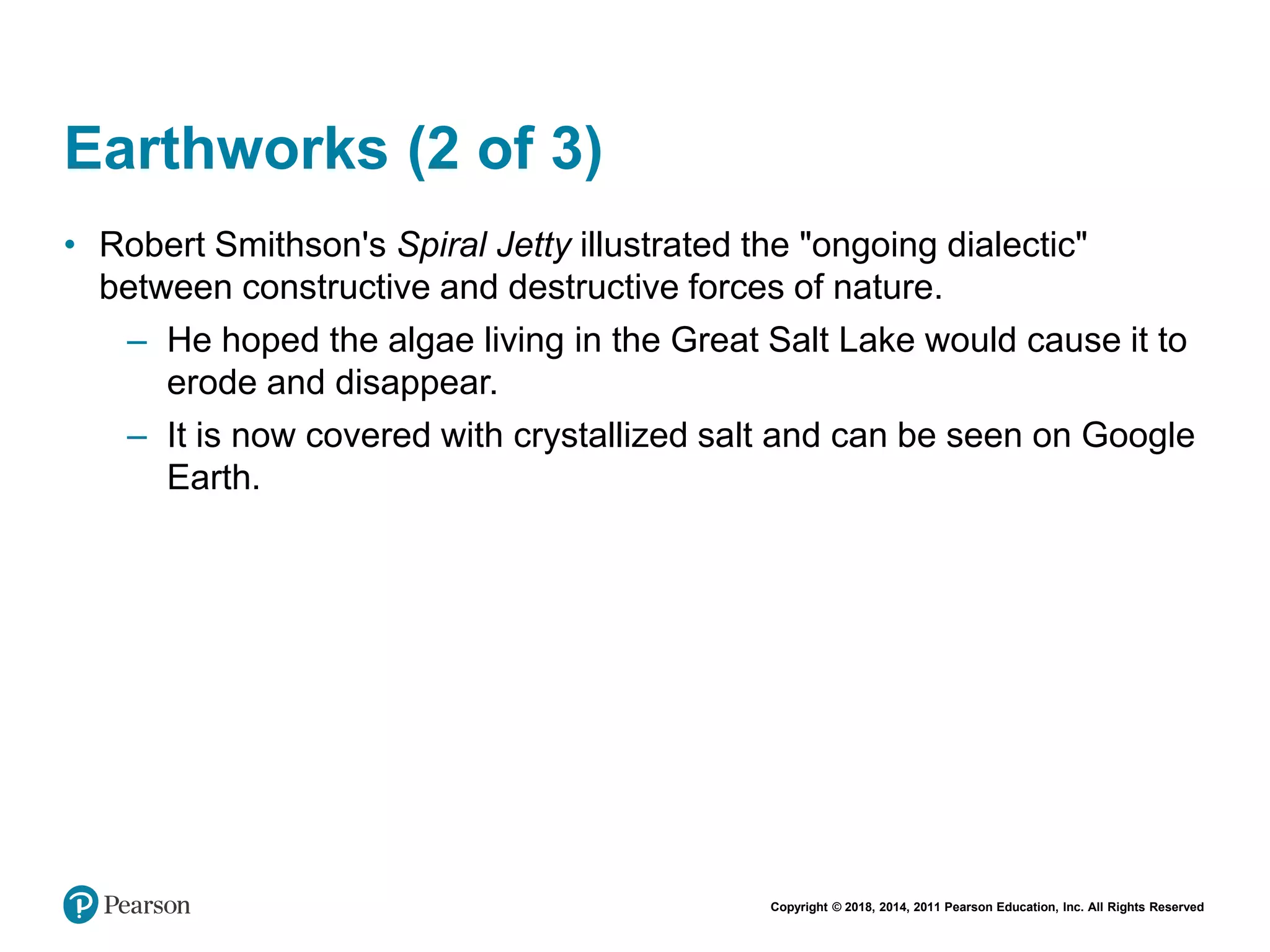 Earthworks (2 of 3)

• Robert Smithson's Spiral Jetty illustrated the "ongoing dialectic" between constructive and destructive forces of nature.

– He hoped the algae living in the Great Salt Lake would cause it to erode and disappear.

– It is now covered with crystallized salt and can be seen on Google Earth.

Pearson

Copyright © 2018, 2014, 2011 Pearson Education, Inc. All Rights Reserved